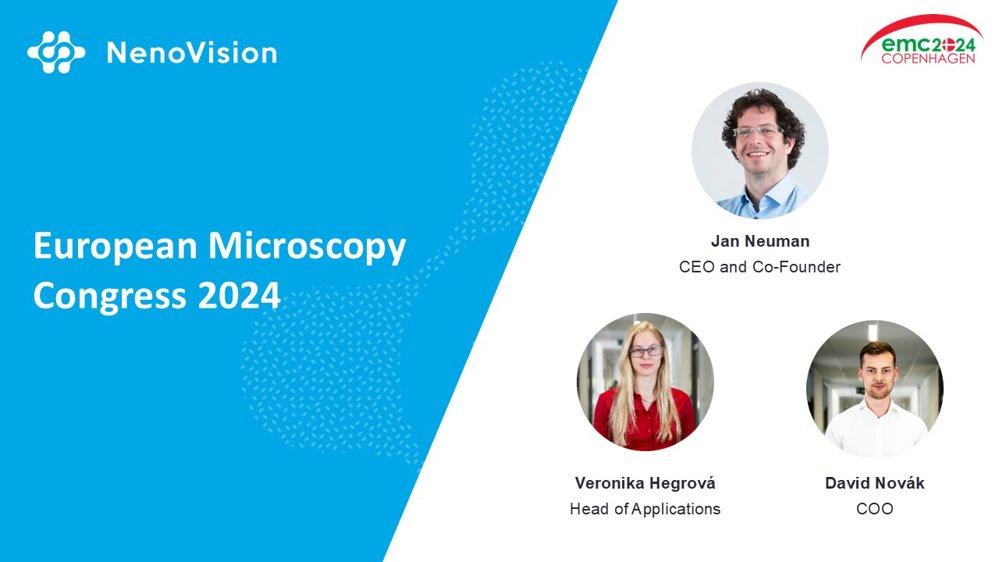 NenoVision

emc2024
COPENHAGEN

European Microscopy Congress 2024

Jan Neuman
CEO and Co-Founder

Veronika Hegrová
Head of Applications

David Novák
COO